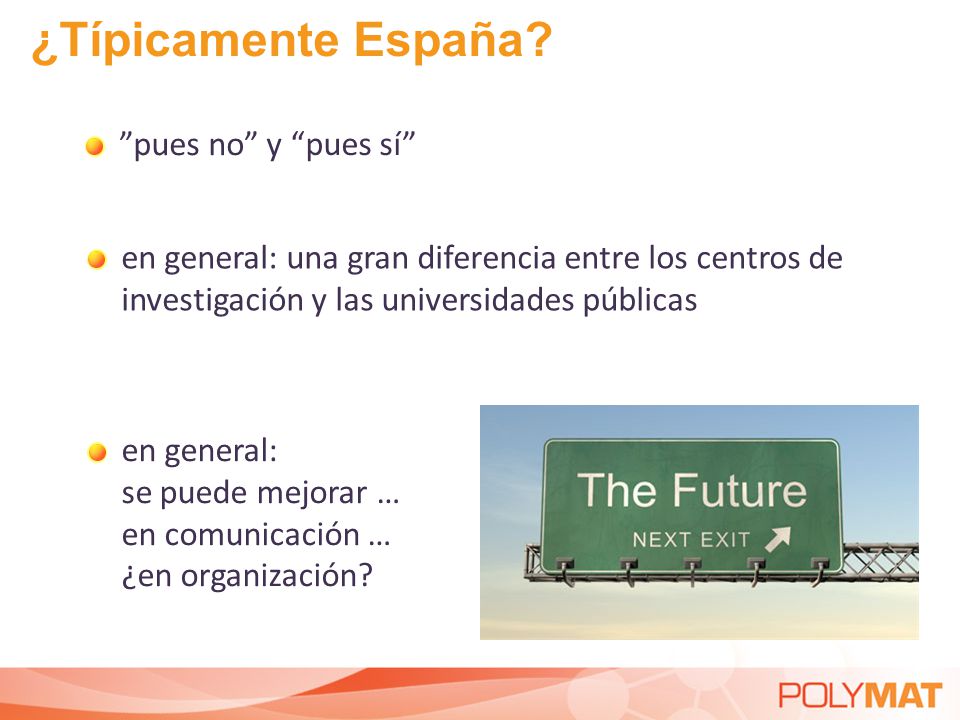 ¿Típicamente España?

”pues no” y “pues sí”

en general: una gran diferencia entre los centros de investigación y las universidades públicas

en general:
se puede mejorar …
en comunicación …
¿en organización?

The Future
NEXT EXIT

POLYMAT